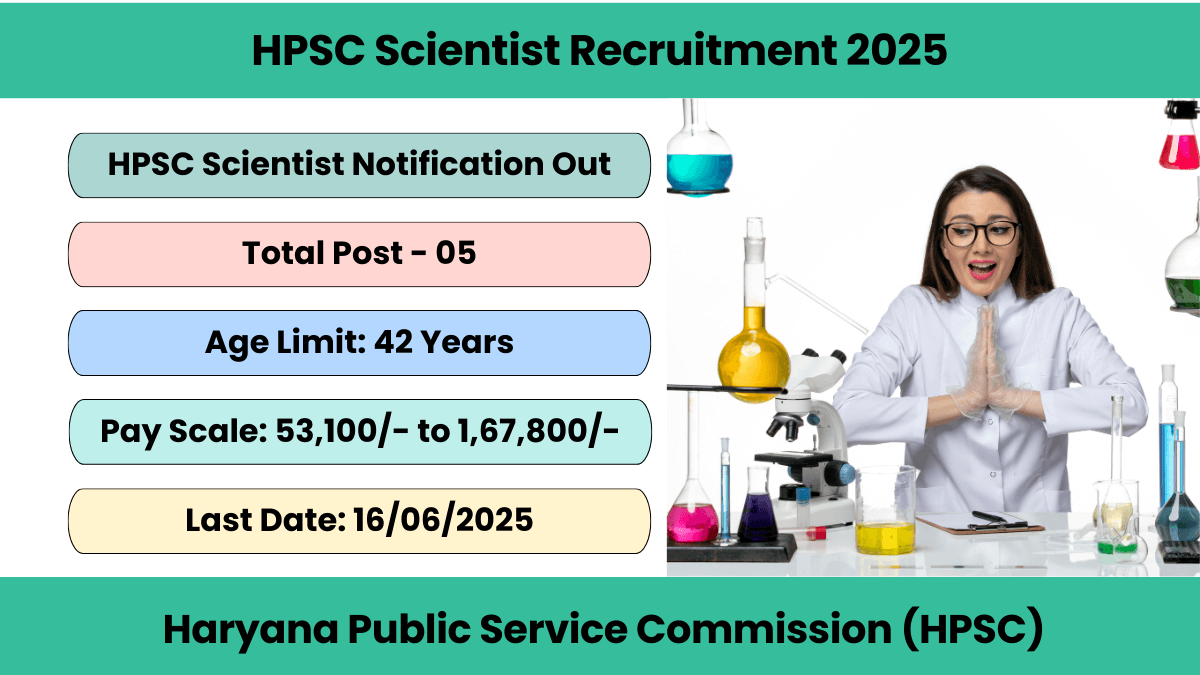 HPSC Scientist Recruitment 2025

HPSC Scientist Notification Out

Total Post - 05

Age Limit: 42 Years

Pay Scale: 53,100/- to 1,67,800/-

Last Date: 16/06/2025

Haryana Public Service Commission (HPSC)